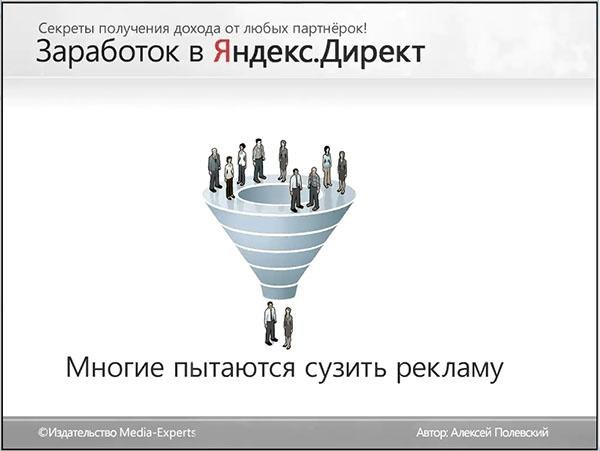 Секреты получения дохода от любых партнёрок!
Заработок в Яндекс.Директ

Многие пытаются сузить рекламу

©Издательство Media-Experts
Автор: Алексей Полевский